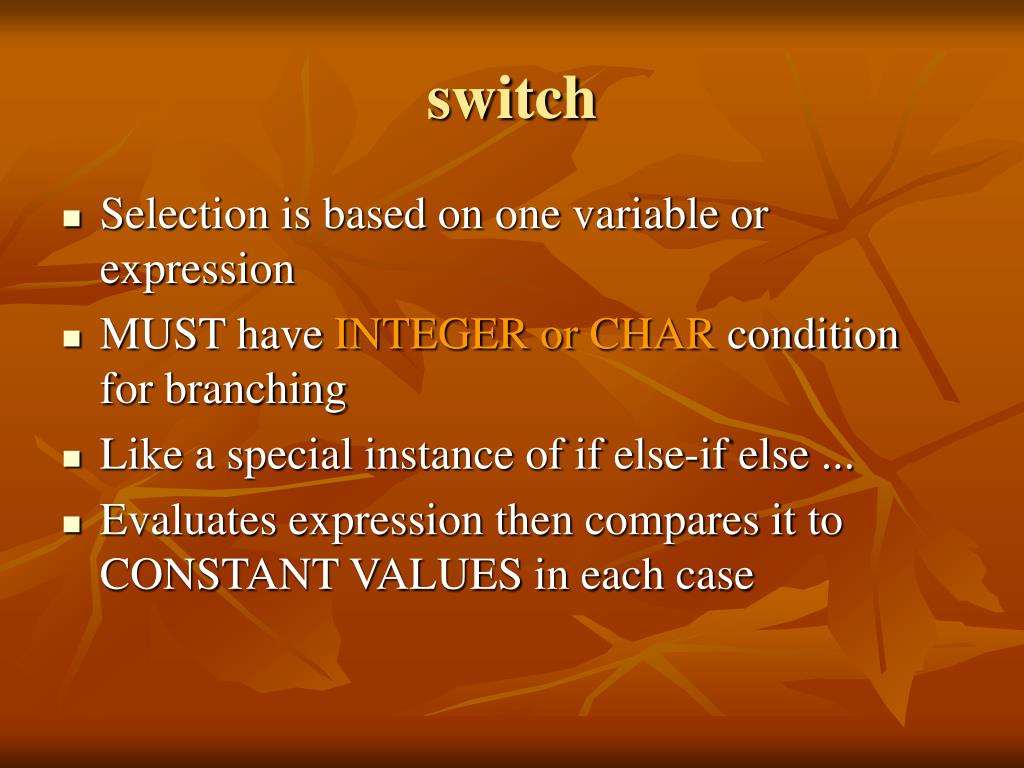 switch

- Selection is based on one variable or expression
- MUST have INTEGER or CHAR condition for branching
- Like a special instance of if else-if else ...
- Evaluates expression then compares it to CONSTANT VALUES in each case